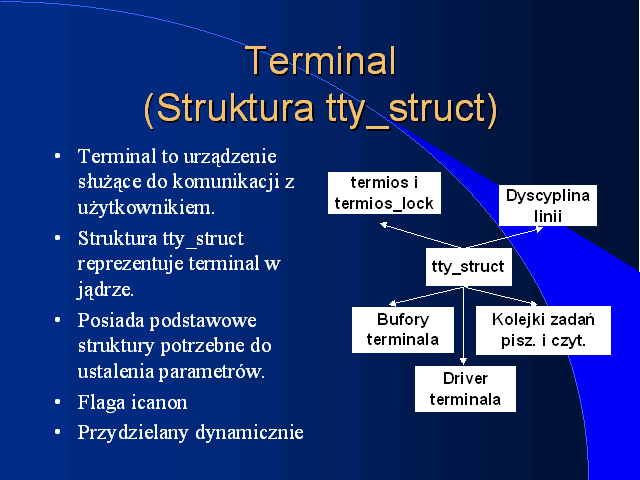 Terminal
(Struktura tty_struct)

• Terminal to urządzenie służące do komunikacji z użytkownikiem.
• Struktura tty_struct reprezentuje terminal w jądrze.
• Posiada podstawowe struktury potrzebne do ustalenia parametrów.
• Flaga icanon
• Przydzielany dynamicznie

termios i termios_lock

Dyscyplina linii

tty_struct

Bufory terminala

Kolejki zadań pisz. i czyt.

Driver terminala